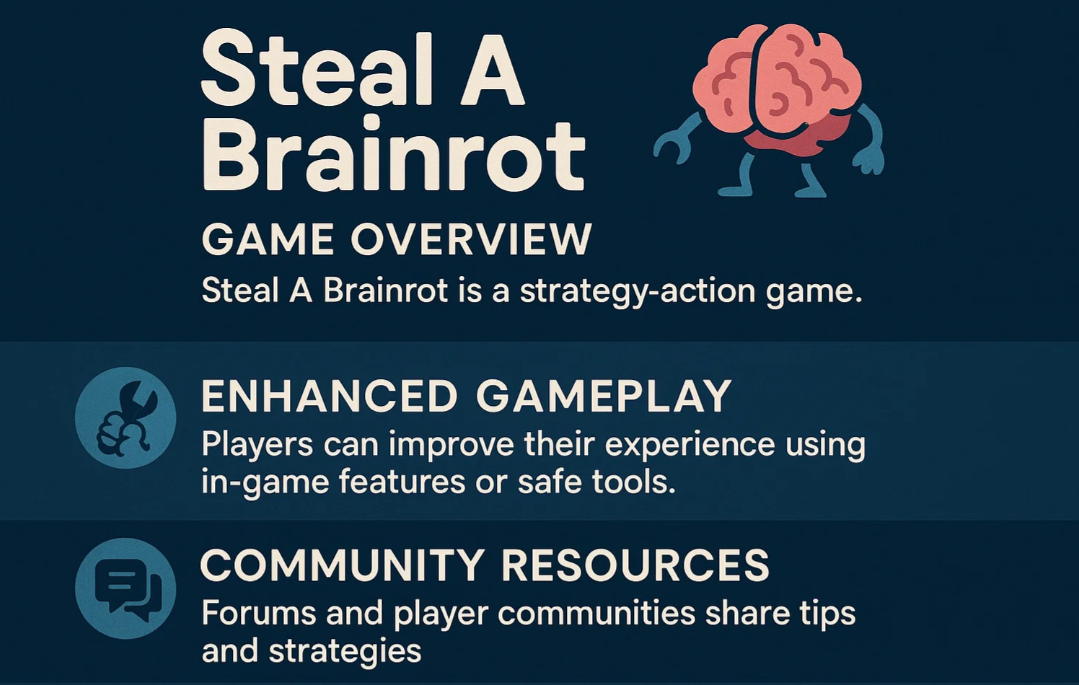 Steal A Brainrot

GAME OVERVIEW

Steal A Brainrot is a strategy-action game.

ENHANCED GAMEPLAY

Players can improve their experience using in-game features or safe tools.

COMMUNITY RESOURCES

Forums and player communities share tips and strategies